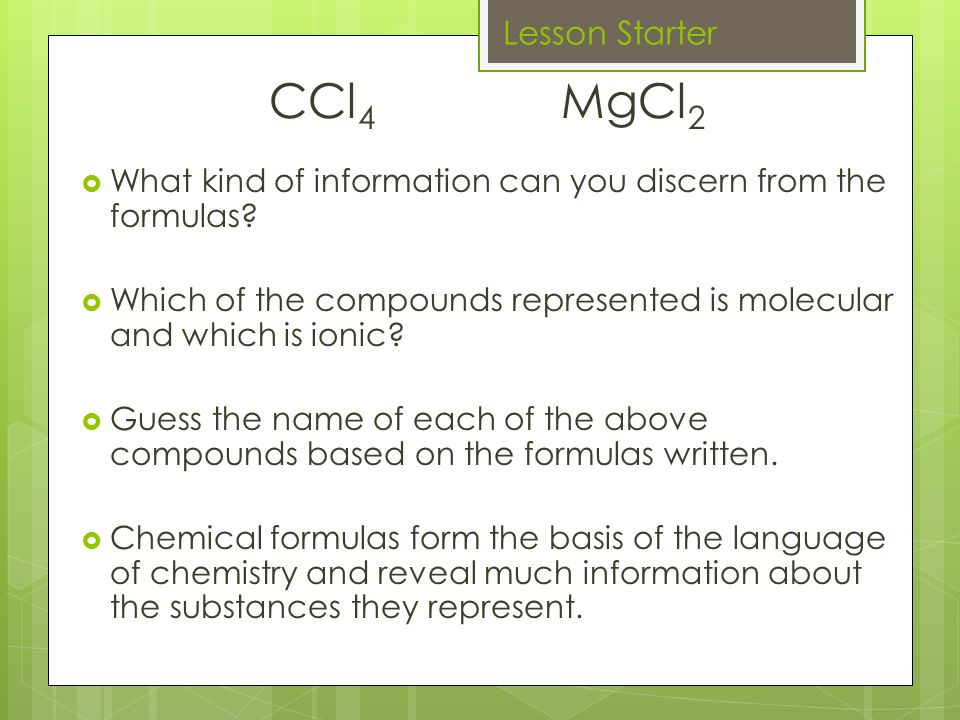 Lesson Starter

$CCl_4$ $MgCl_2$

What kind of information can you discern from the formulas?

Which of the compounds represented is molecular and which is ionic?

Guess the name of each of the above compounds based on the formulas written.

Chemical formulas form the basis of the language of chemistry and reveal much information about the substances they represent.